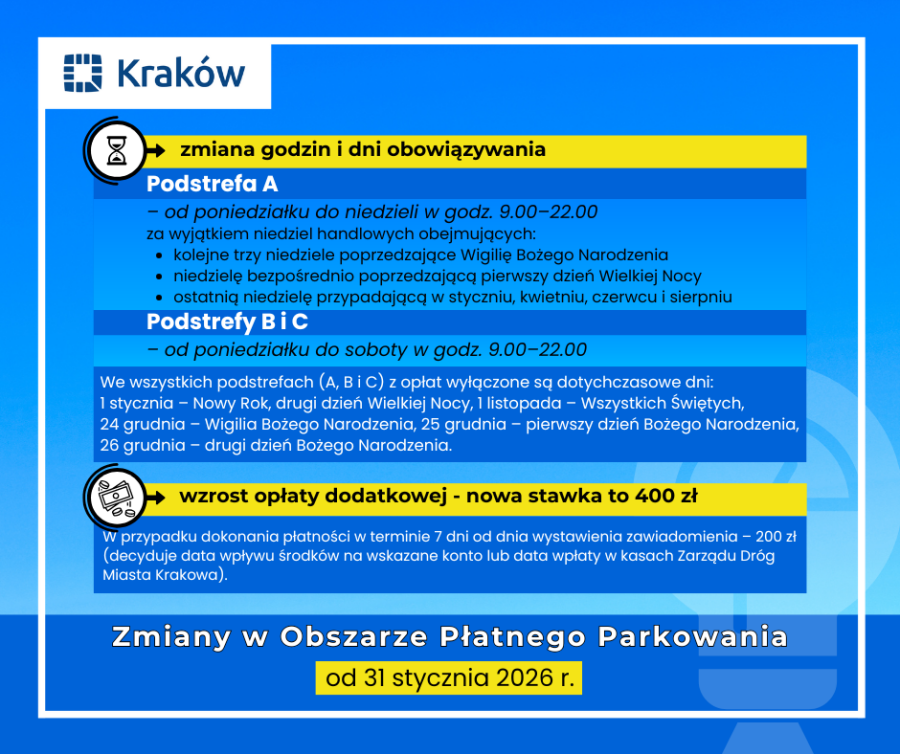 Kraków

zmiana godzin i dni obowiązywania

Podstrefa A

– od poniedziałku do niedzieli w godz. 9.00–22.00
za wyjątkiem niedziel handlowych obejmujących:
• kolejne trzy niedziele poprzedzające Wigilię Bożego Narodzenia
• niedzielę bezpośrednio poprzedzającą pierwszy dzień Wielkiej Nocy
• ostatnią niedzielę przypadającą w styczniu, kwietniu, czerwcu i sierpniu

Podstrefy B i C

– od poniedziałku do soboty w godz. 9.00–22.00

We wszystkich podstrefach (A, B i C) z opłat wyłączone są dotychczasowe dni:
1 stycznia – Nowy Rok, drugi dzień Wielkiej Nocy, 1 listopada – Wszystkich Świętych,
24 grudnia – Wigilia Bożego Narodzenia, 25 grudnia – pierwszy dzień Bożego Narodzenia,
26 grudnia – drugi dzień Bożego Narodzenia.

wzrost opłaty dodatkowej - nowa stawka to 400 zł

W przypadku dokonania płatności w terminie 7 dni od dnia wystawienia zawiadomienia – 200 zł (decyduje data wpływu środków na wskazane konto lub data wpłaty w kasach Zarządu Dróg Miasta Krakowa).

Zmiany w Obszarze Płatnego Parkowania

od 31 stycznia 2026 r.